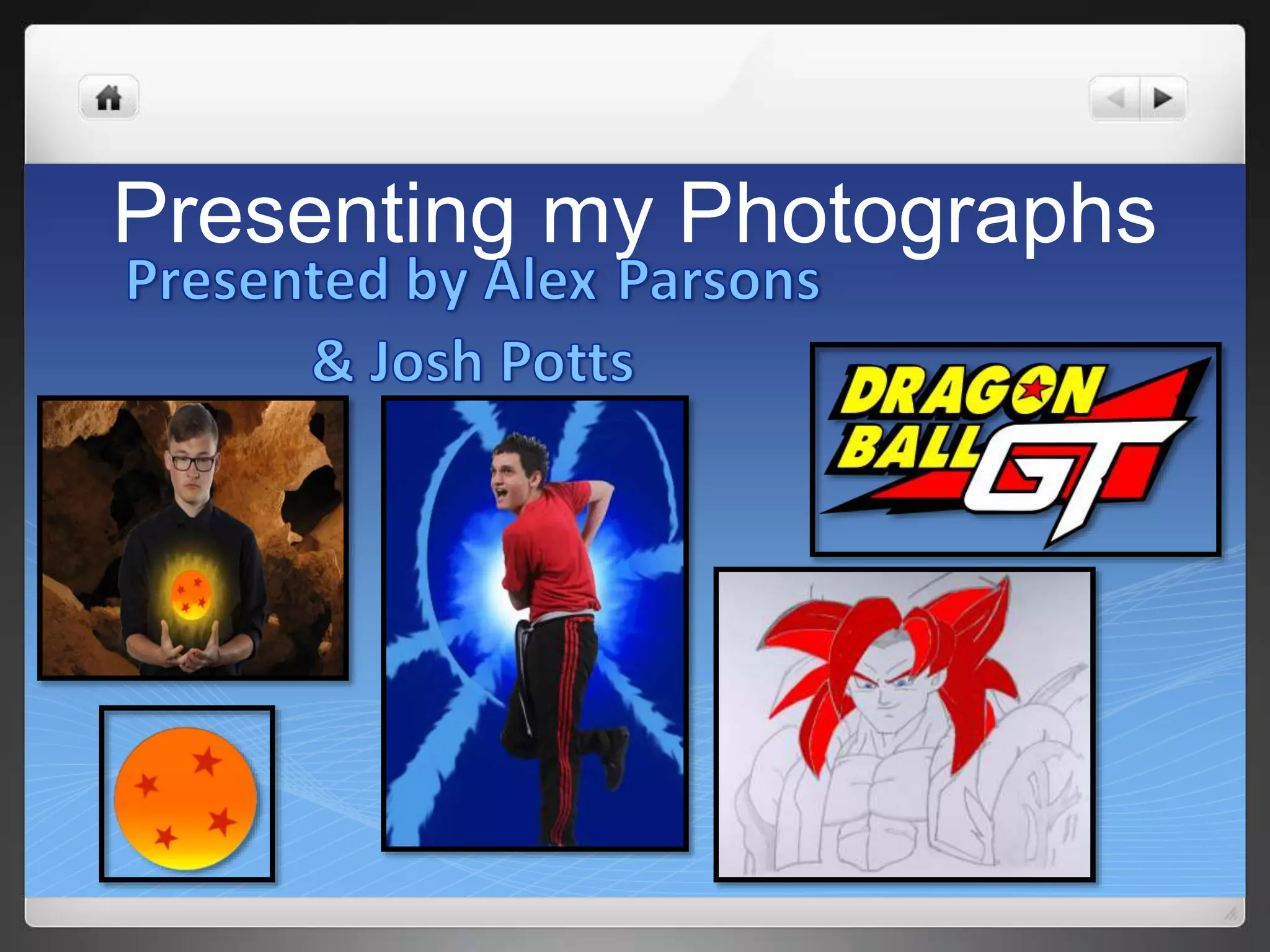 Presenting my Photographs
Presented by Alex Parsons

& Josh Potts

DRAGON BALL GT